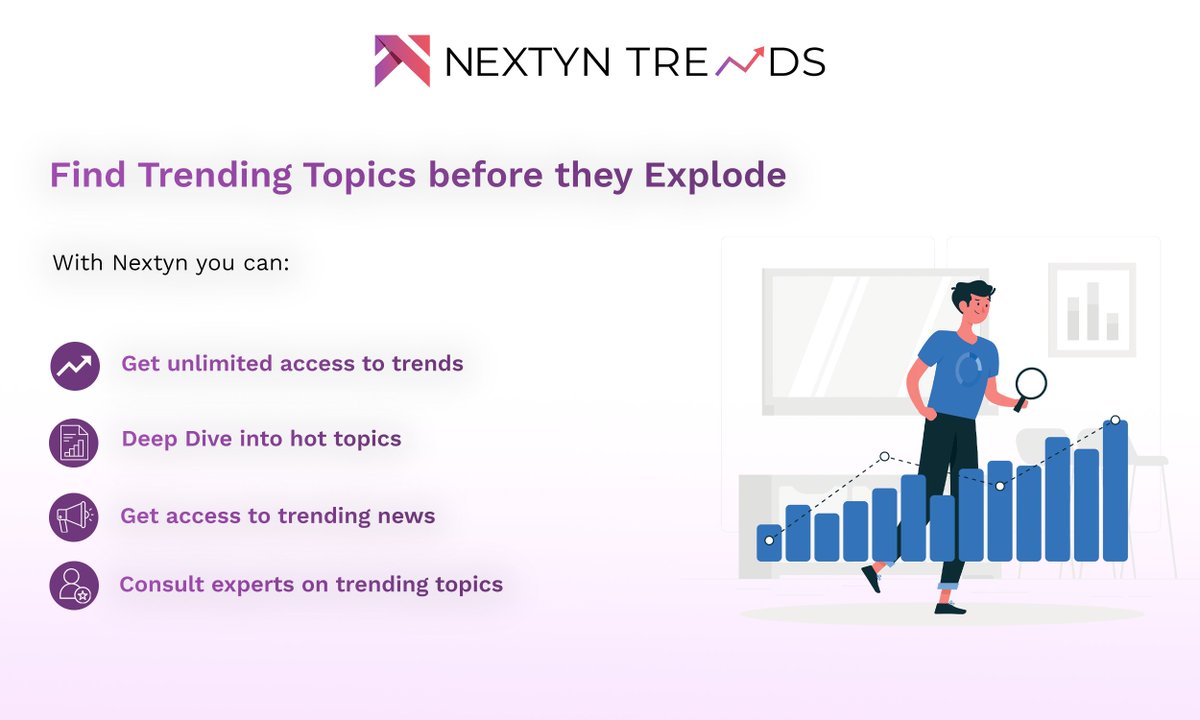 NEXTYN TRENDS

Find Trending Topics before they Explode

With Nextyn you can:

Get unlimited access to trends

Deep Dive into hot topics

Get access to trending news

Consult experts on trending topics